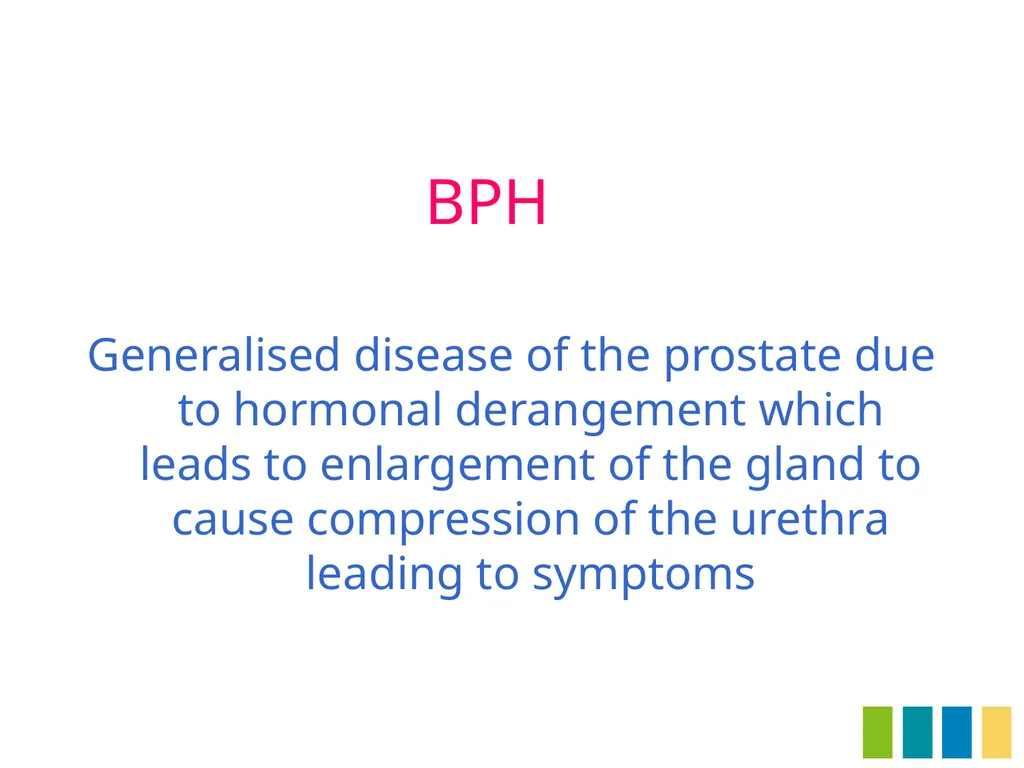 BPH

Generalised disease of the prostate due to hormonal derangement which leads to enlargement of the gland to cause compression of the urethra leading to symptoms